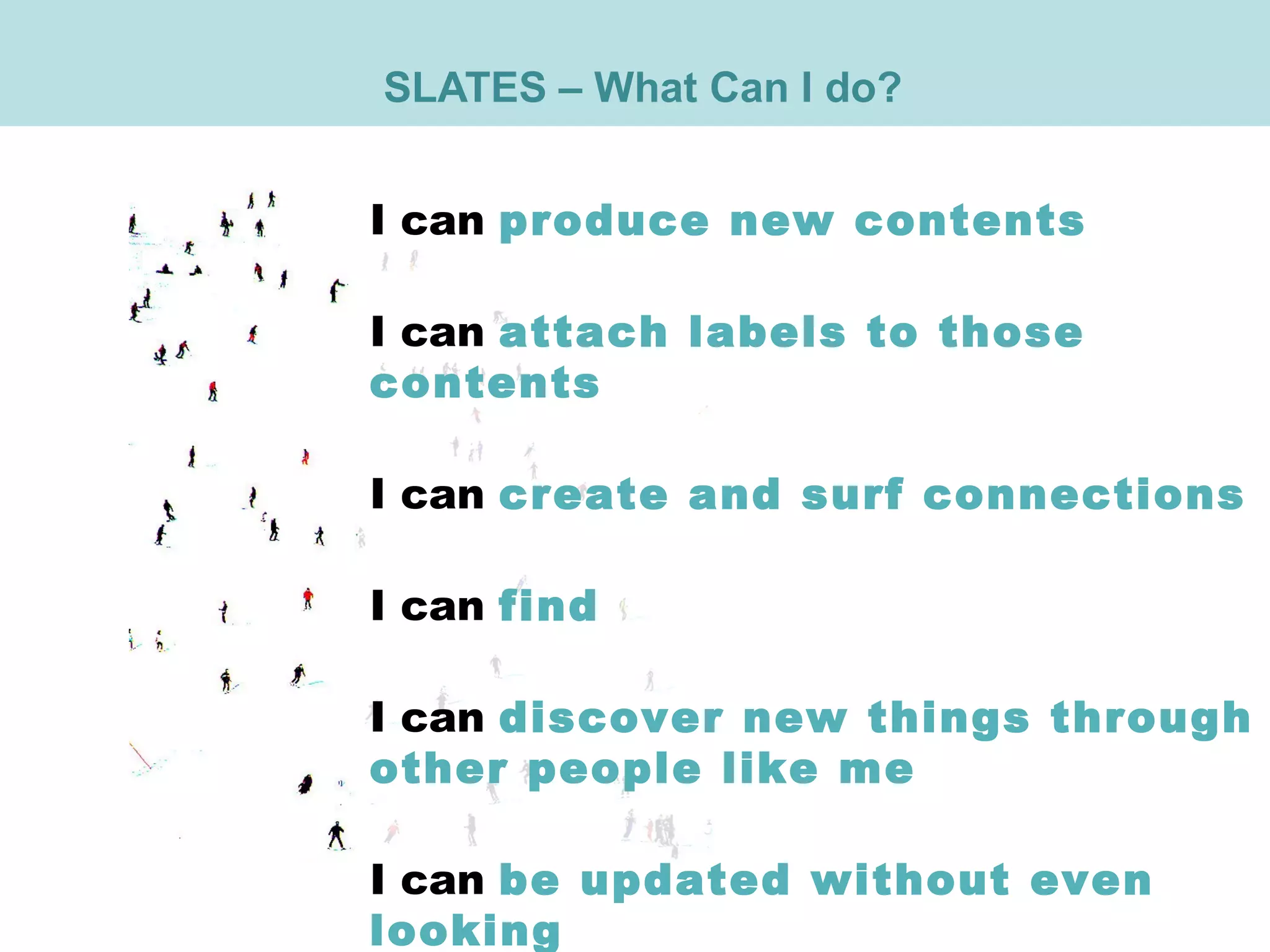 SLATES – What Can I do?

I can produce new contents

I can attach labels to those contents

I can create and surf connections

I can find

I can discover new things through other people like me

I can be updated without even looking